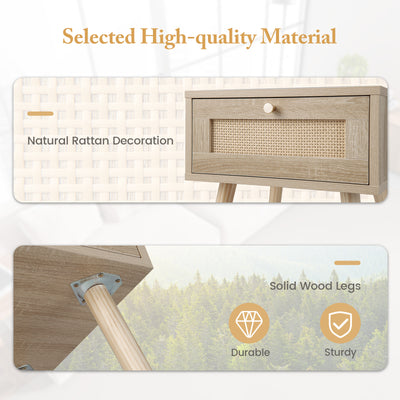 Selected High-quality Material

Natural Rattan Decoration

Solid Wood Legs

Durable

Sturdy